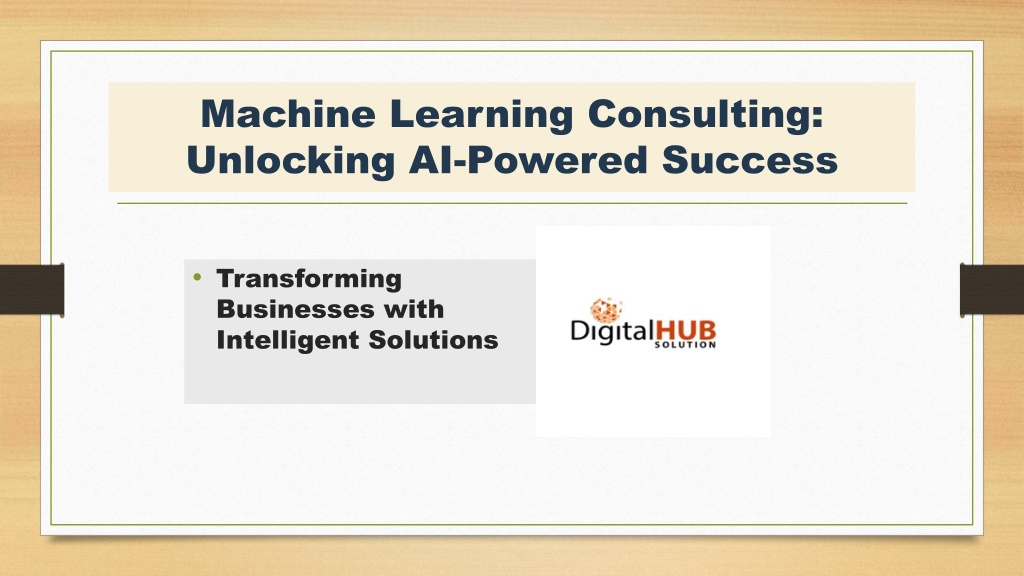 Machine Learning Consulting: Unlocking AI-Powered Success

• Transforming Businesses with Intelligent Solutions

DigitalHUB
SOLUTION